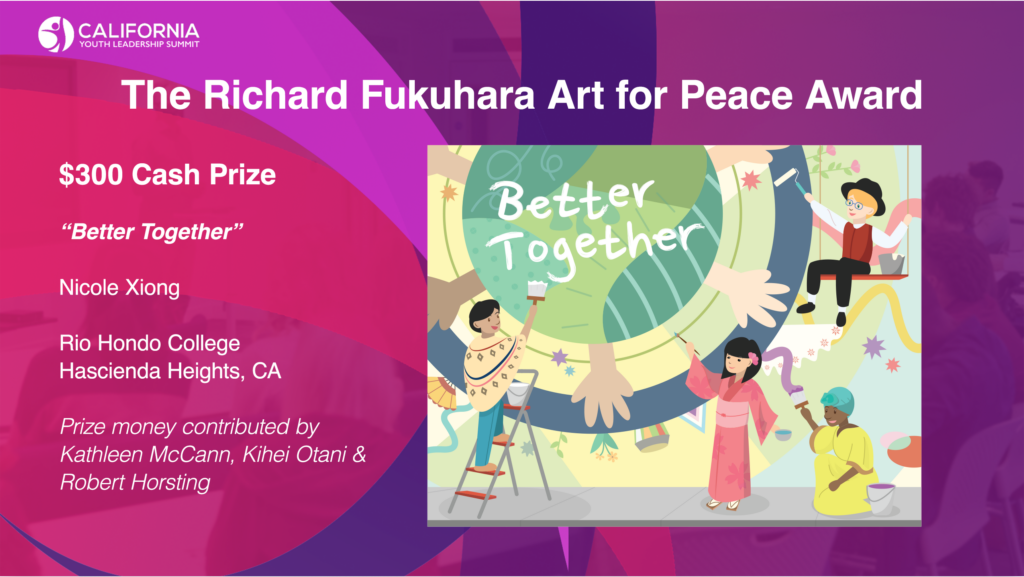 CALIFORNIA
YOUTH LEADERSHIP SUMMIT

The Richard Fukuhara Art for Peace Award

$300 Cash Prize

"Better Together"

Nicole Xiong

Rio Hondo College
Hascienda Heights, CA

Prize money contributed by Kathleen McCann, Kihei Otani & Robert Horsting

Better Together